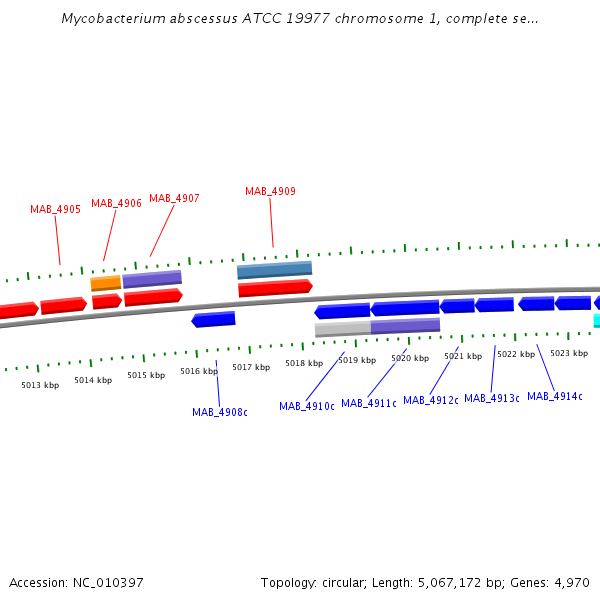 Mycobacterium abscessus ATCC 19977 chromosome 1, complete se...

MAB_4905
MAB_4906
MAB_4907
MAB_4909

5013 kbp
5014 kbp
5015 kbp
5016 kbp
5017 kbp
5018 kbp
5019 kbp
5020 kbp
5021 kbp
5022 kbp
5023 kbp

MAB_4908c
MAB_4910c
MAB_4911c
MAB_4912c
MAB_4913c
MAB_4914c

Accession: NC_010397

Topology: circular; Length: 5,067,172 bp; Genes: 4,970